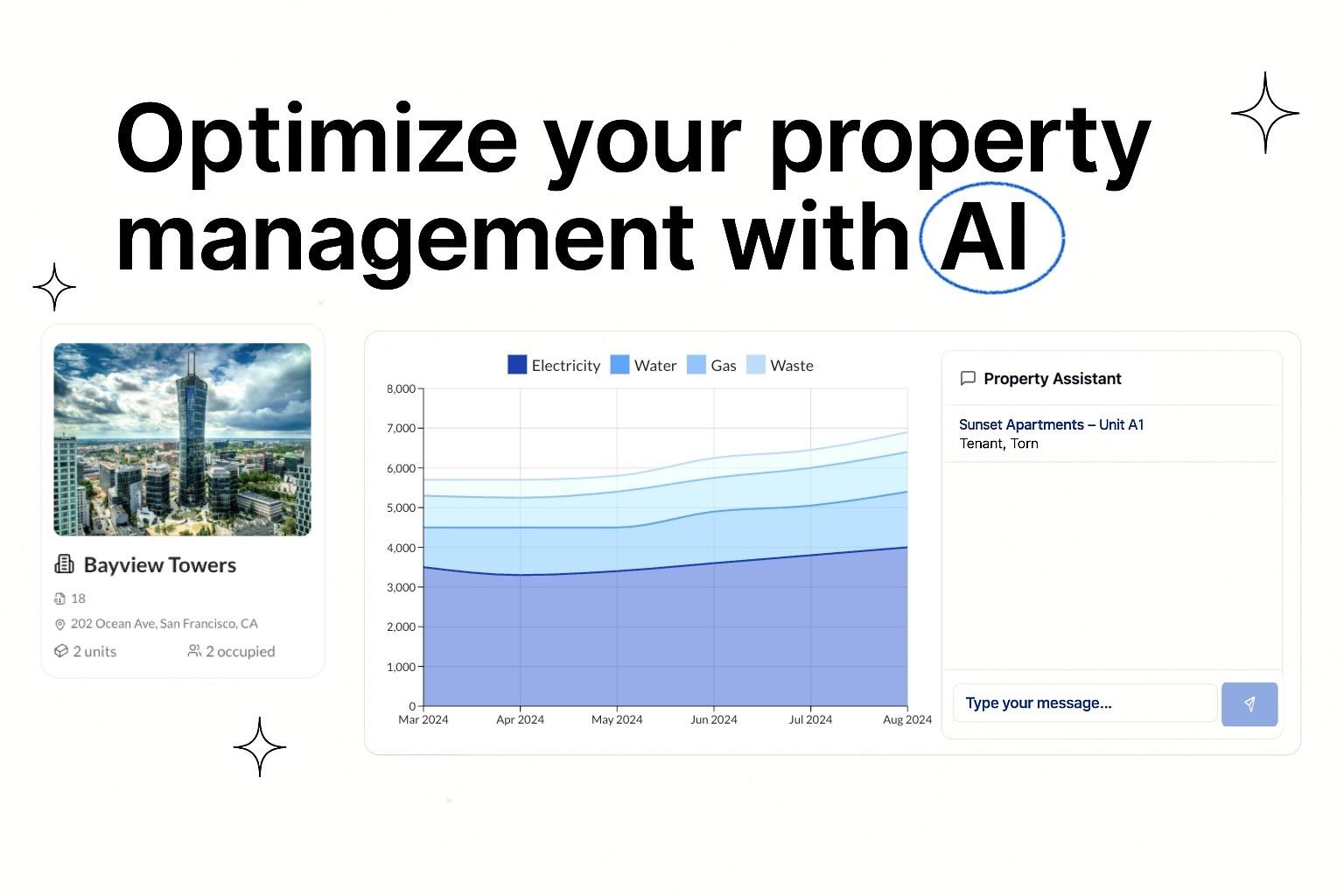 Optimize your property management with AI

Bayview Towers
18
202 Ocean Ave, San Francisco, CA
2 units
2 occupied

Electricity
Water
Gas
Waste

8,000
7,000
6,000
5,000
4,000
3,000
2,000
1,000
0

Mar 2024
Apr 2024
May 2024
Jun 2024
Jul 2024
Aug 2024

Property Assistant
Sunset Apartments – Unit A1
Tenant, Torn

Type your message...